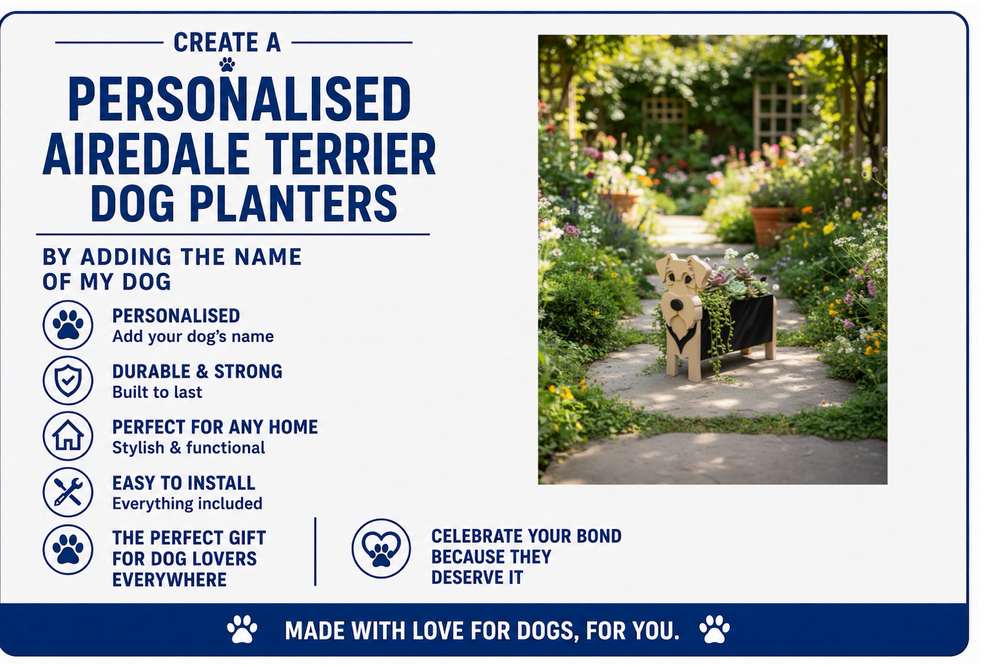 CREATE A

PERSONALISED AIREDALE TERRIER DOG PLANTERS

BY ADDING THE NAME OF MY DOG

PERSONALISED
Add your dog's name

DURABLE & STRONG
Built to last

PERFECT FOR ANY HOME
Stylish & functional

EASY TO INSTALL
Everything included

THE PERFECT GIFT FOR DOG LOVERS EVERYWHERE

CELEBRATE YOUR BOND BECAUSE THEY DESERVE IT

MADE WITH LOVE FOR DOGS, FOR YOU.